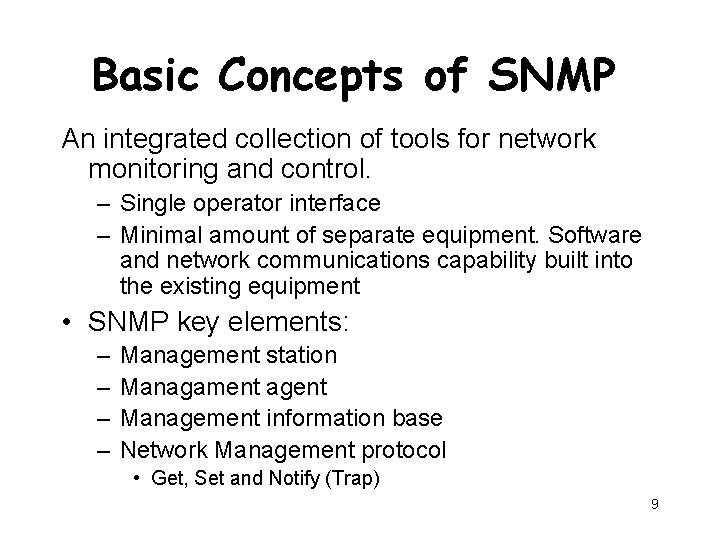 Basic Concepts of SNMP

An integrated collection of tools for network monitoring and control.

– Single operator interface
– Minimal amount of separate equipment. Software and network communications capability built into the existing equipment

• SNMP key elements:
– Management station
– Managament agent
– Management information base
– Network Management protocol
• Get, Set and Notify (Trap)

9